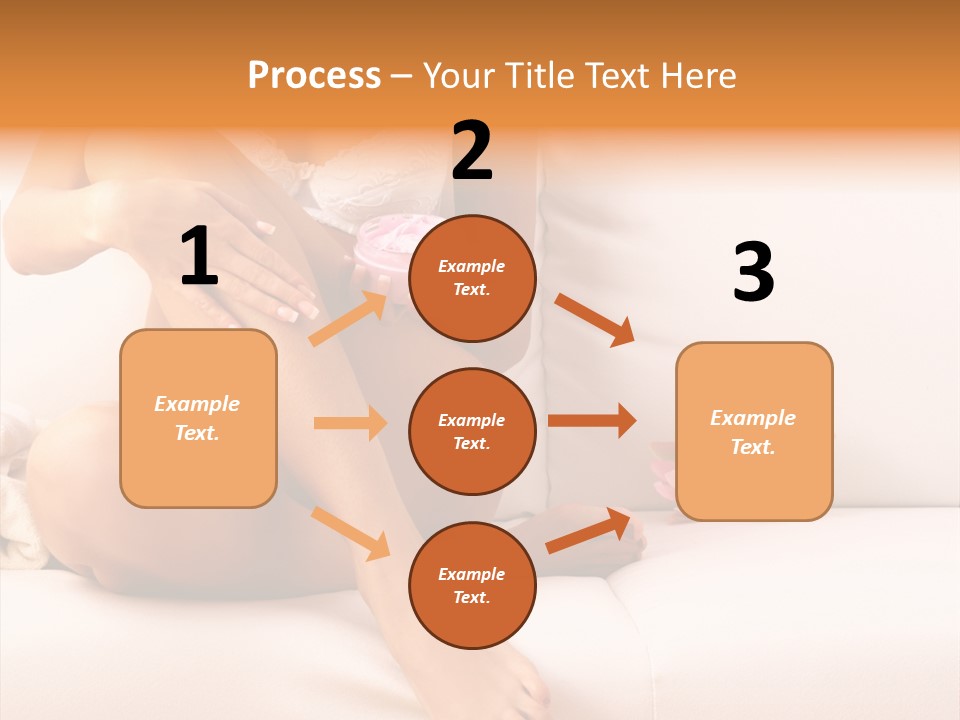 Process – Your Title Text Here

1

Example Text.

2

Example Text.

Example Text.

Example Text.

3

Example Text.